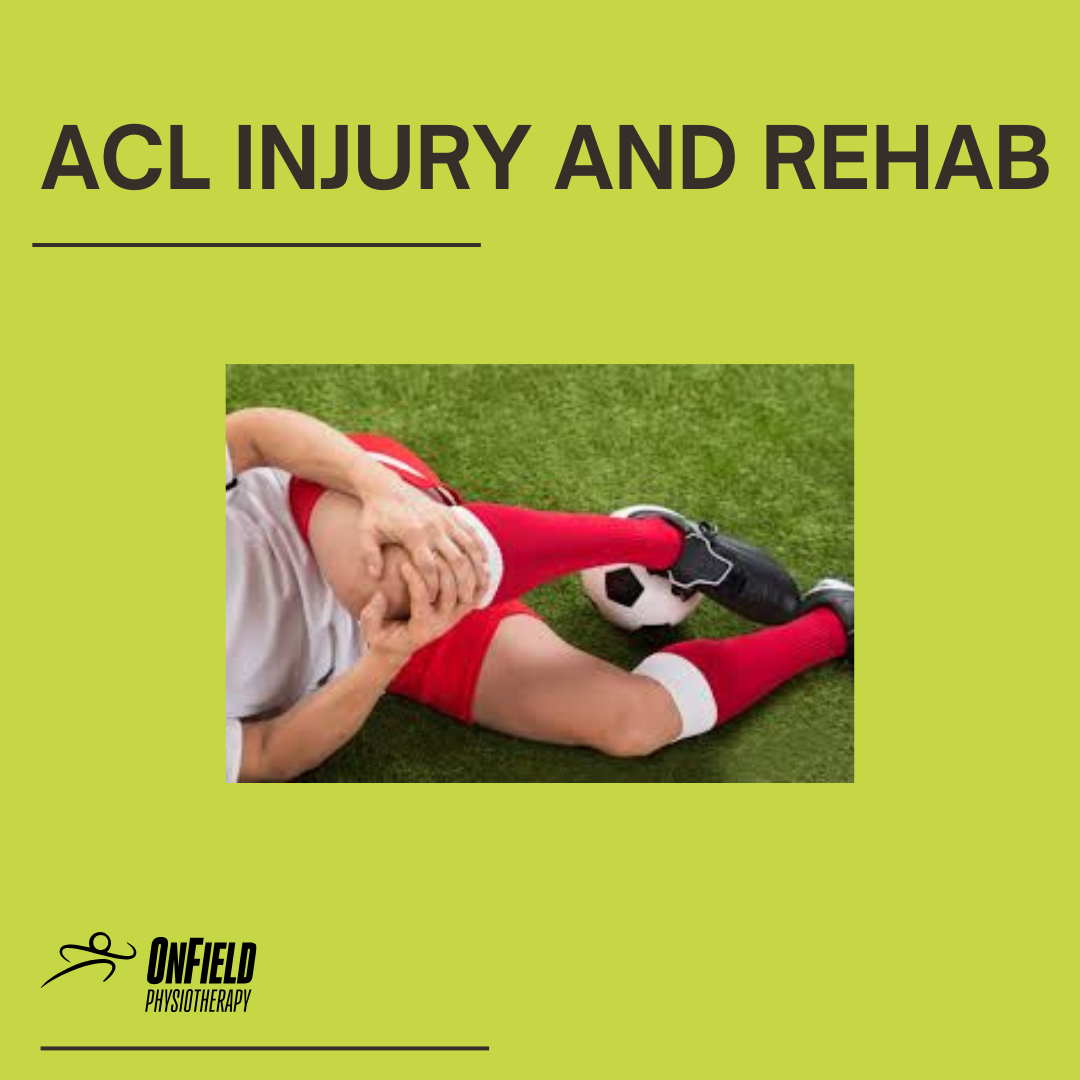 ACL INJURY AND REHAB

ONFIELD
PHYSIOTHERAPY